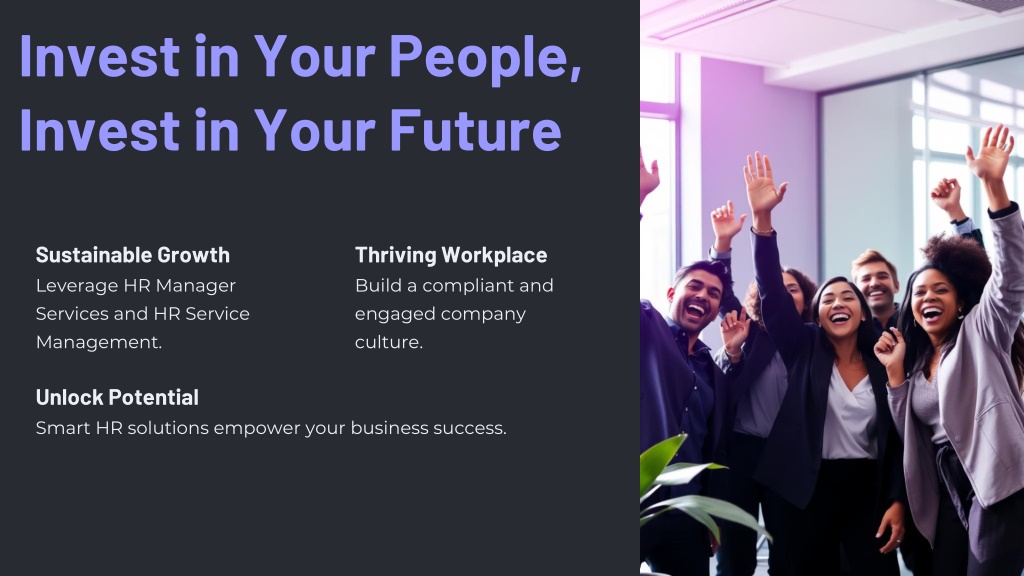 Invest in Your People, Invest in Your Future

Sustainable Growth
Leverage HR Manager Services and HR Service Management.

Thriving Workplace
Build a compliant and engaged company culture.

Unlock Potential
Smart HR solutions empower your business success.